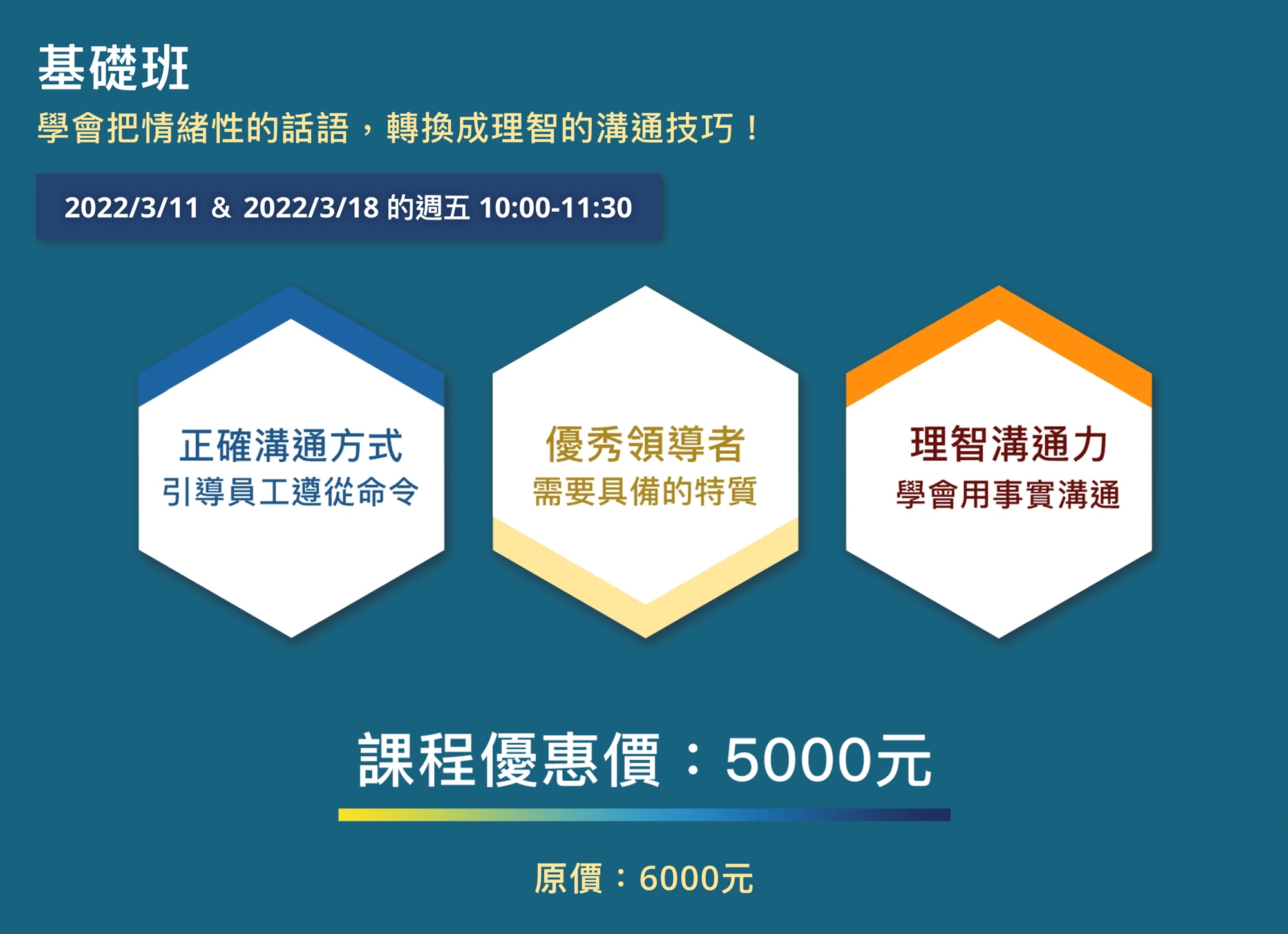 基礎班

學會把情緒性的話語，轉換成理智的溝通技巧！

2022/3/11 & 2022/3/18 的週五 10:00-11:30

正確溝通方式
引導員工遵從命令

優秀領導者
需要具備的特質

理智溝通力
學會用事實溝通

課程優惠價：5000元

原價：6000元